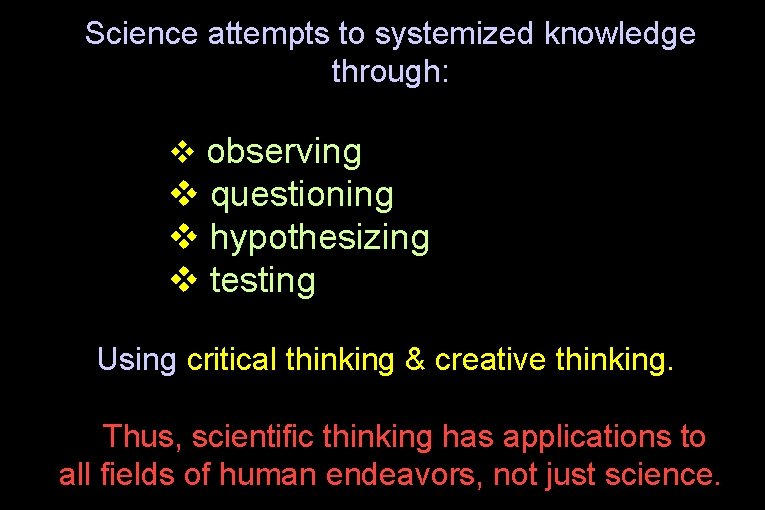 Science attempts to systemized knowledge through:

❖ observing
❖ questioning
❖ hypothesizing
❖ testing

Using critical thinking & creative thinking.

Thus, scientific thinking has applications to all fields of human endeavors, not just science.